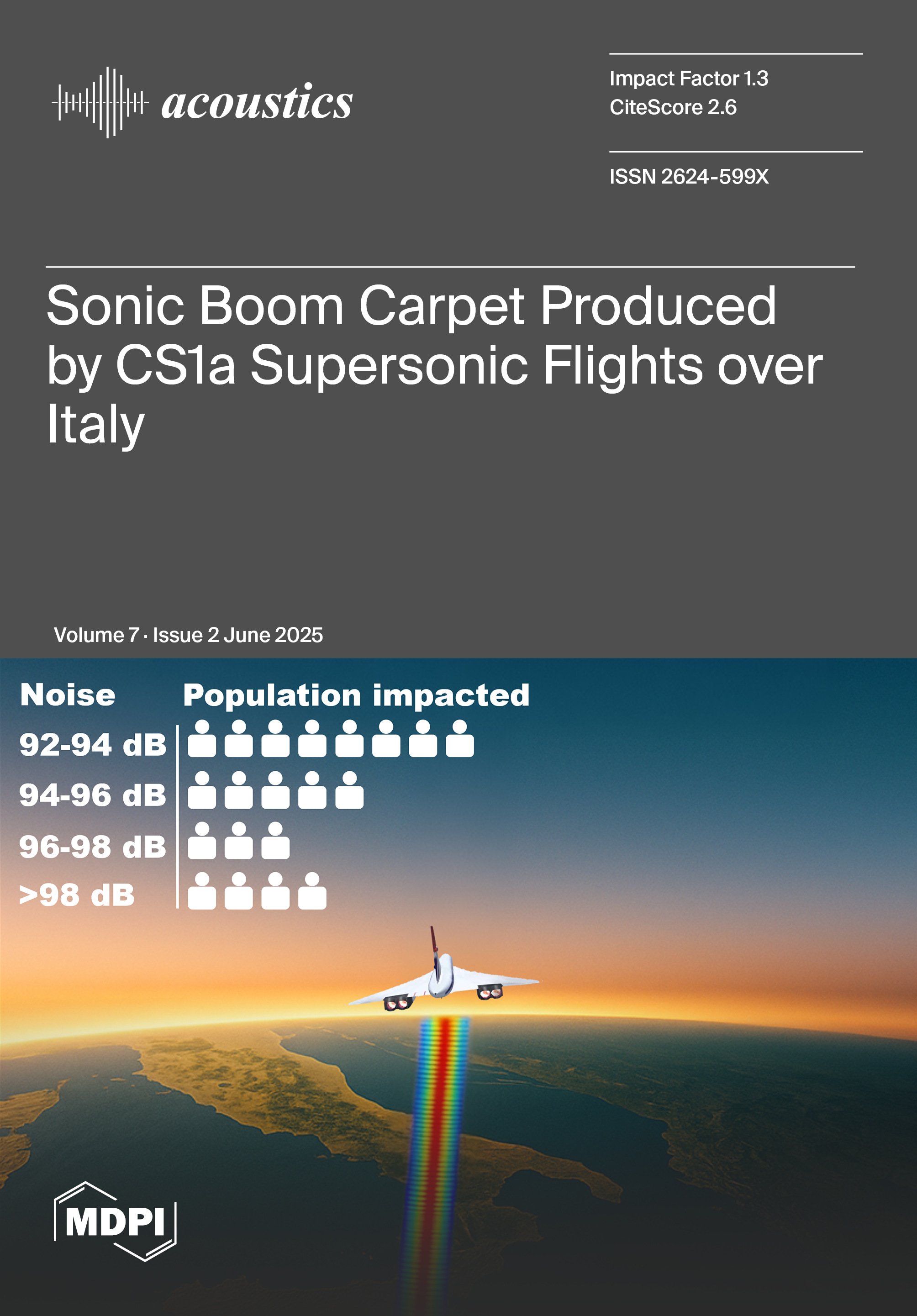 acoustics

Impact Factor 1.3
CiteScore 2.6

ISSN 2624-599X

Sonic Boom Carpet Produced by CS1a Supersonic Flights over Italy

Volume 7 · Issue 2 June 2025

Noise Population impacted
92-94 dB
94-96 dB
96-98 dB
>98 dB

MDPI